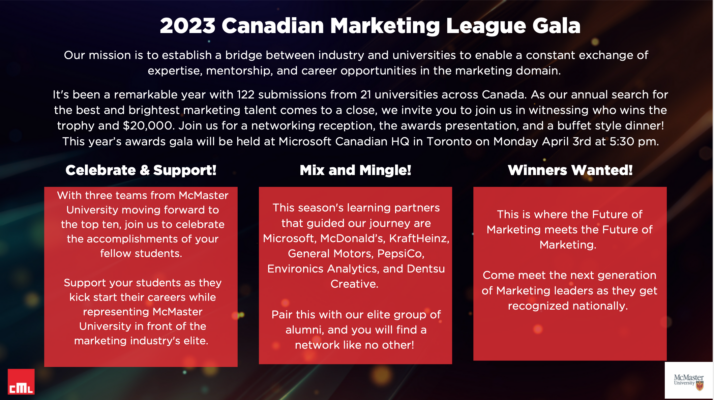 2023 Canadian Marketing League Gala

Our mission is to establish a bridge between industry and universities to enable a constant exchange of expertise, mentorship, and career opportunities in the marketing domain.

It's been a remarkable year with 122 submissions from 21 universities across Canada. As our annual search for the best and brightest marketing talent comes to a close, we invite you to join us in witnessing who wins the trophy and $20,000. Join us for a networking reception, the awards presentation, and a buffet style dinner! This year's awards gala will be held at Microsoft Canadian HQ in Toronto on Monday April 3rd at 5:30 pm.

Celebrate & Support!

With three teams from McMaster University moving forward to the top ten, join us to celebrate the accomplishments of your fellow students.

Support your students as they kick start their careers while representing McMaster University in front of the marketing industry's elite.

Mix and Mingle!

This season's learning partners that guided our journey are Microsoft, McDonald's, KraftHeinz, General Motors, PepsiCo, Environics Analytics, and Dentsu Creative.

Pair this with our elite group of alumni, and you will find a network like no other!

Winners Wanted!

This is where the Future of Marketing meets the Future of Marketing.

Come meet the next generation of Marketing leaders as they get recognized nationally.

CML

McMaster University